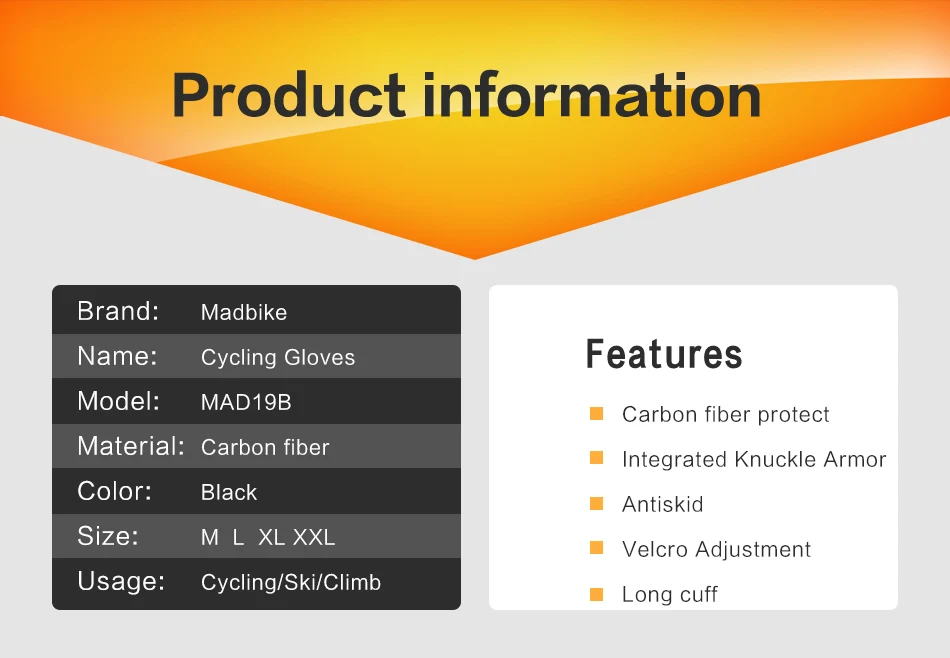 Product information

| Brand: | Madbike |
|---|---|
| Name: | Cycling Gloves |
| Model: | MAD19B |
| Material: | Carbon fiber |
| Color: | Black |
| Size: | M L XL XXL |
| Usage: | Cycling/Ski/Climb |

Features

Carbon fiber protect

Integrated Knuckle Armor

Antiskid

Velcro Adjustment

Long cuff